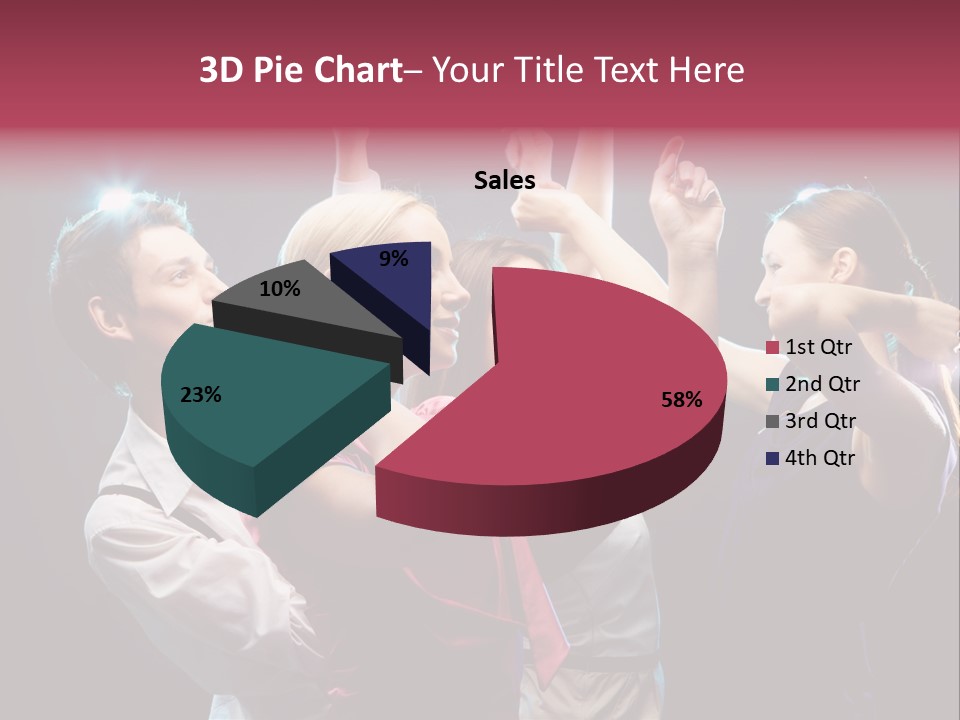 3D Pie Chart– Your Title Text Here

Sales

9%
10%
23%
58%

1st Qtr
2nd Qtr
3rd Qtr
4th Qtr